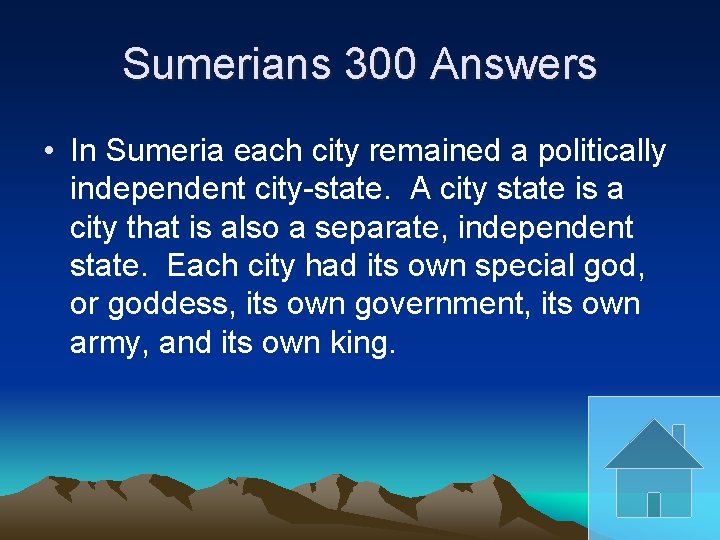 Sumerians 300 Answers

• In Sumeria each city remained a politically independent city-state. A city state is a city that is also a separate, independent state. Each city had its own special god, or goddess, its own government, its own army, and its own king.